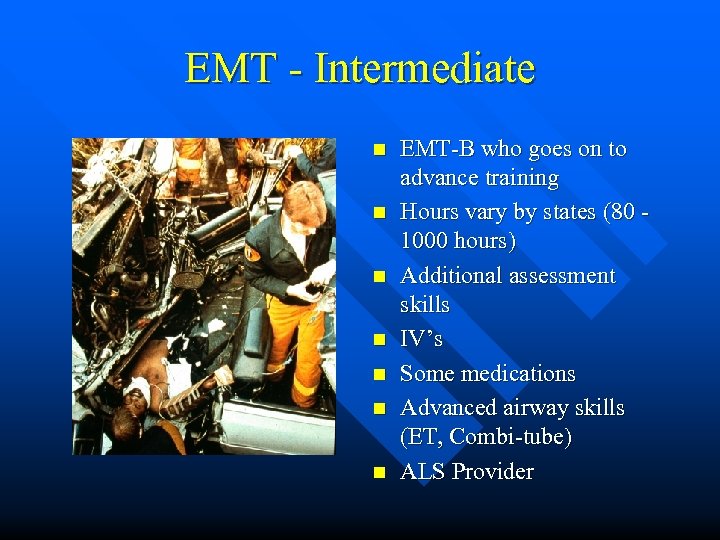 EMT - Intermediate

- EMT-B who goes on to advance training
- Hours vary by states (80 - 1000 hours)
- Additional assessment skills
- IV's
- Some medications
- Advanced airway skills (ET, Combi-tube)
- ALS Provider